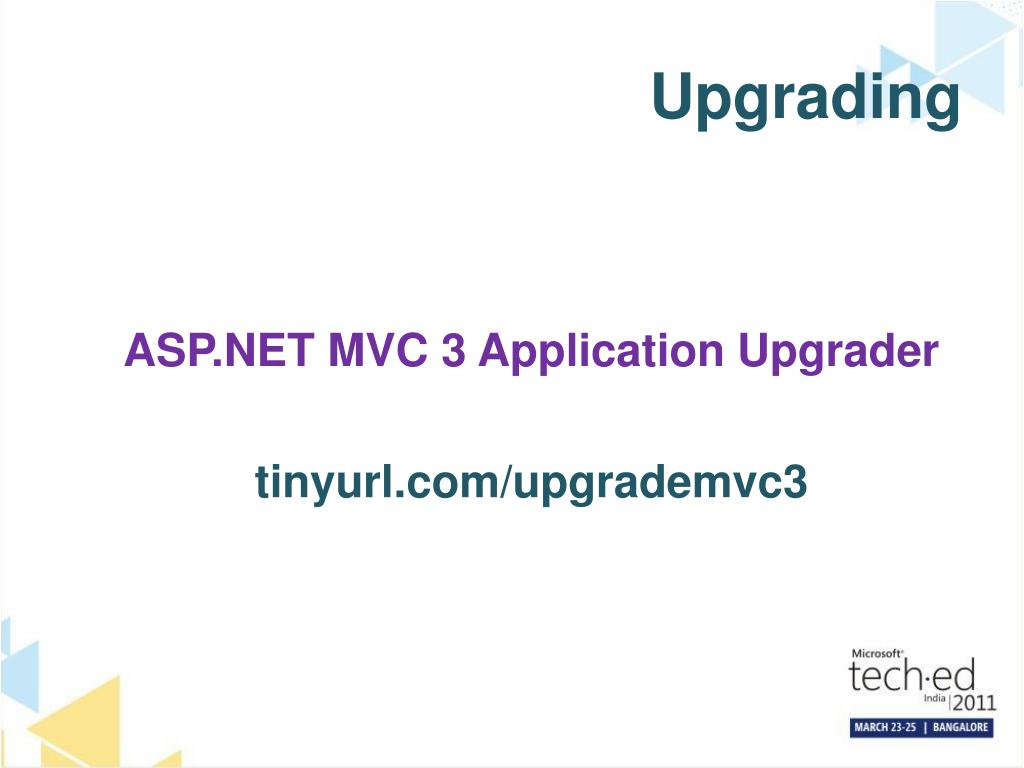 Upgrading

ASP.NET MVC 3 Application Upgrader

tinyurl.com/upgrademvc3

Microsoft®
tech·ed
India | 2011
MARCH 23-25 | BANGALORE